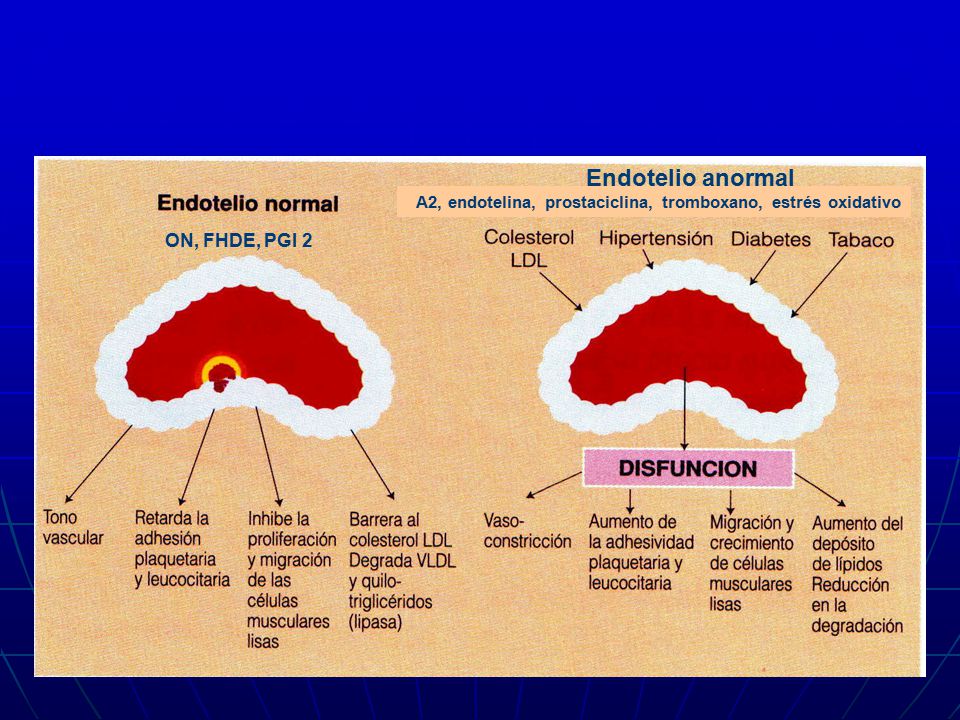 Endotelio normal

ON, FHDE, PGI 2

Tono vascular

Retarda la adhesión plaquetaria y leucocitaria

Inhibe la proliferación y migración de las células musculares lisas

Barrera al colesterol LDL Degrada VLDL y quilo-triglicéridos (lipasa)

Endotelio anormal

A2, endotelina, prostaciclina, tromboxano, estrés oxidativo

Colesterol LDL

Hipertensión

Diabetes

Tabaco

DISFUNCION

Vaso-constricción

Aumento de la adhesividad plaquetaria y leucocitaria

Migración y crecimiento de células musculares lisas

Aumento del depósito de lípidos Reducción en la degradación